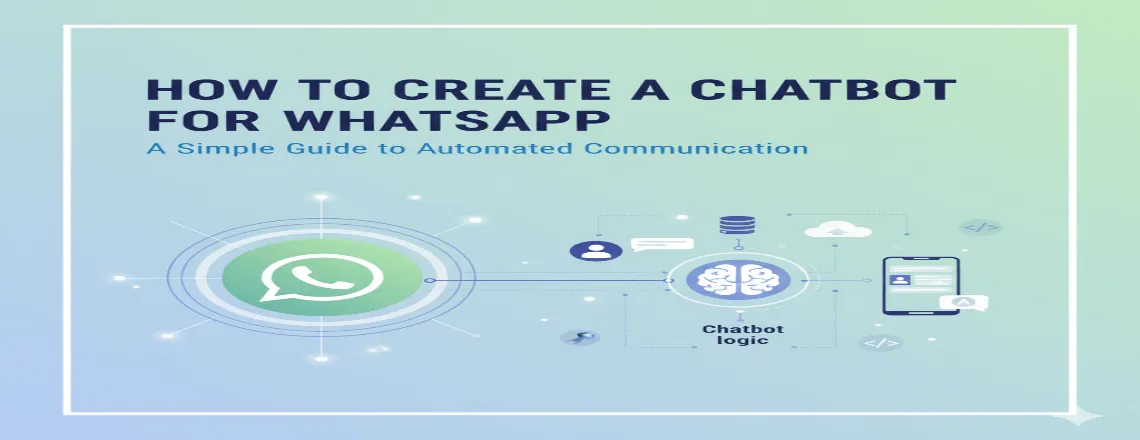 HOW TO CREATE A CHATBOT FOR WHATSAPP

A Simple Guide to Automated Communication

</>

Chatbot logic

</>